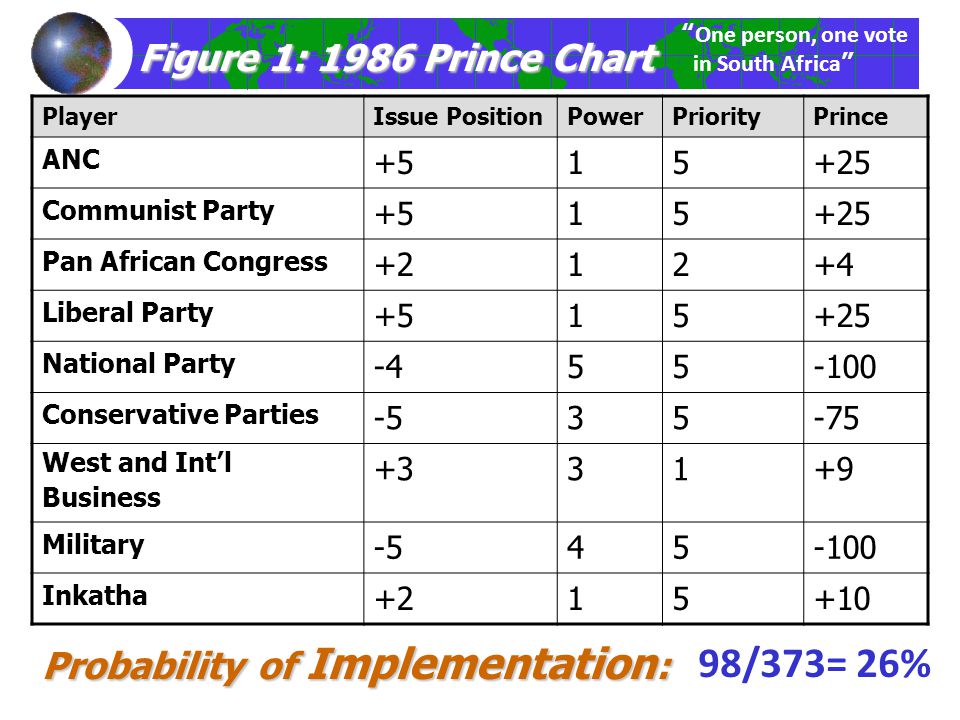 Figure 1: 1986 Prince Chart

"One person, one vote in South Africa"

| Player | Issue Position | Power | Priority | Prince |
|---|---|---|---|---|
| ANC | +5 | 1 | 5 | +25 |
| Communist Party | +5 | 1 | 5 | +25 |
| Pan African Congress | +2 | 1 | 2 | +4 |
| Liberal Party | +5 | 1 | 5 | +25 |
| National Party | -4 | 5 | 5 | -100 |
| Conservative Parties | -5 | 3 | 5 | -75 |
| West and Int'l Business | +3 | 3 | 1 | +9 |
| Military | -5 | 4 | 5 | -100 |
| Inkatha | +2 | 1 | 5 | +10 |

Probability of Implementation: 98/373= 26%